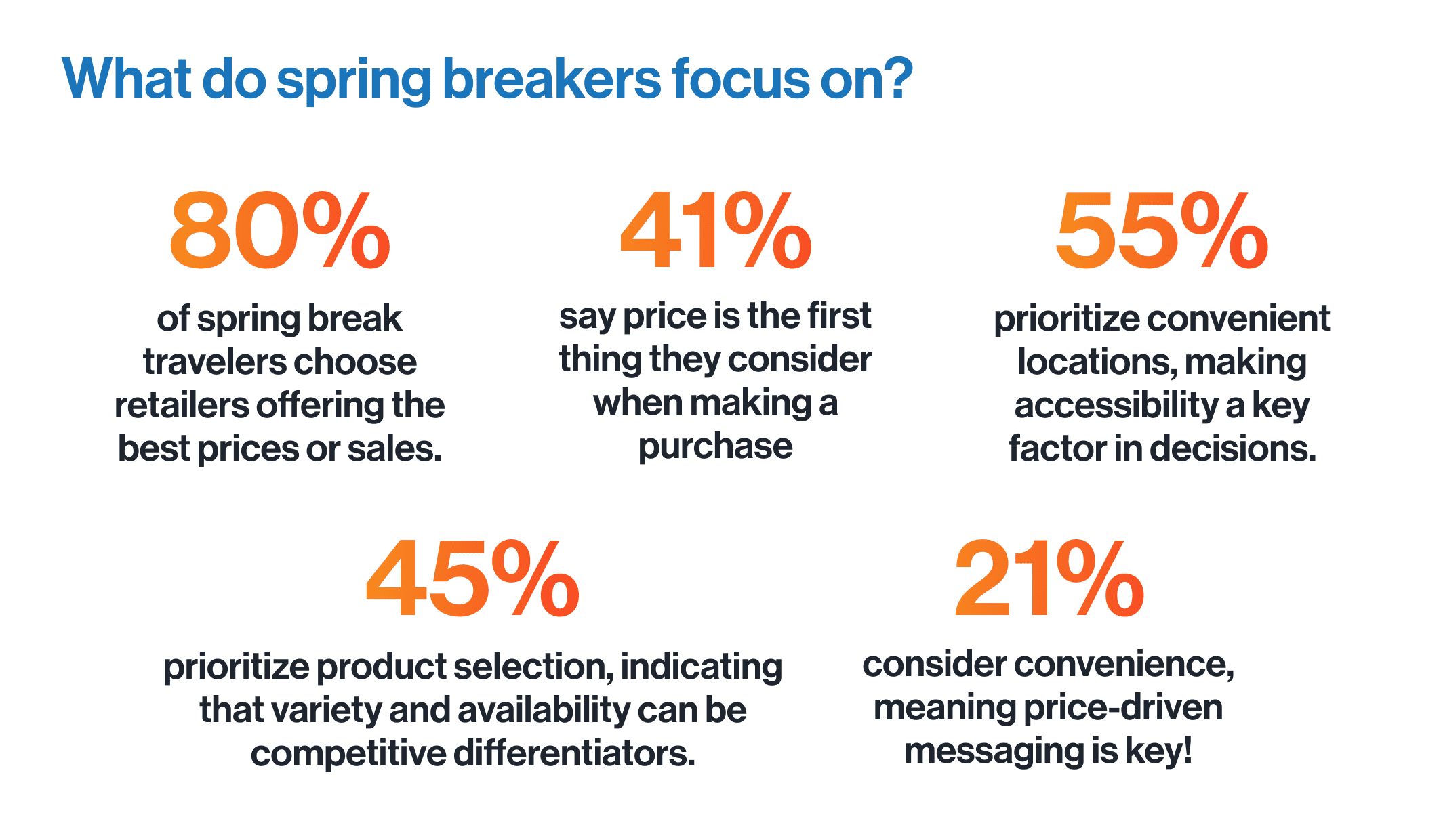 What do spring breakers focus on?

80%
of spring break travelers choose retailers offering the best prices or sales.

41%
say price is the first thing they consider when making a purchase

55%
prioritize convenient locations, making accessibility a key factor in decisions.

45%
prioritize product selection, indicating that variety and availability can be competitive differentiators.

21%
consider convenience, meaning price-driven messaging is key!